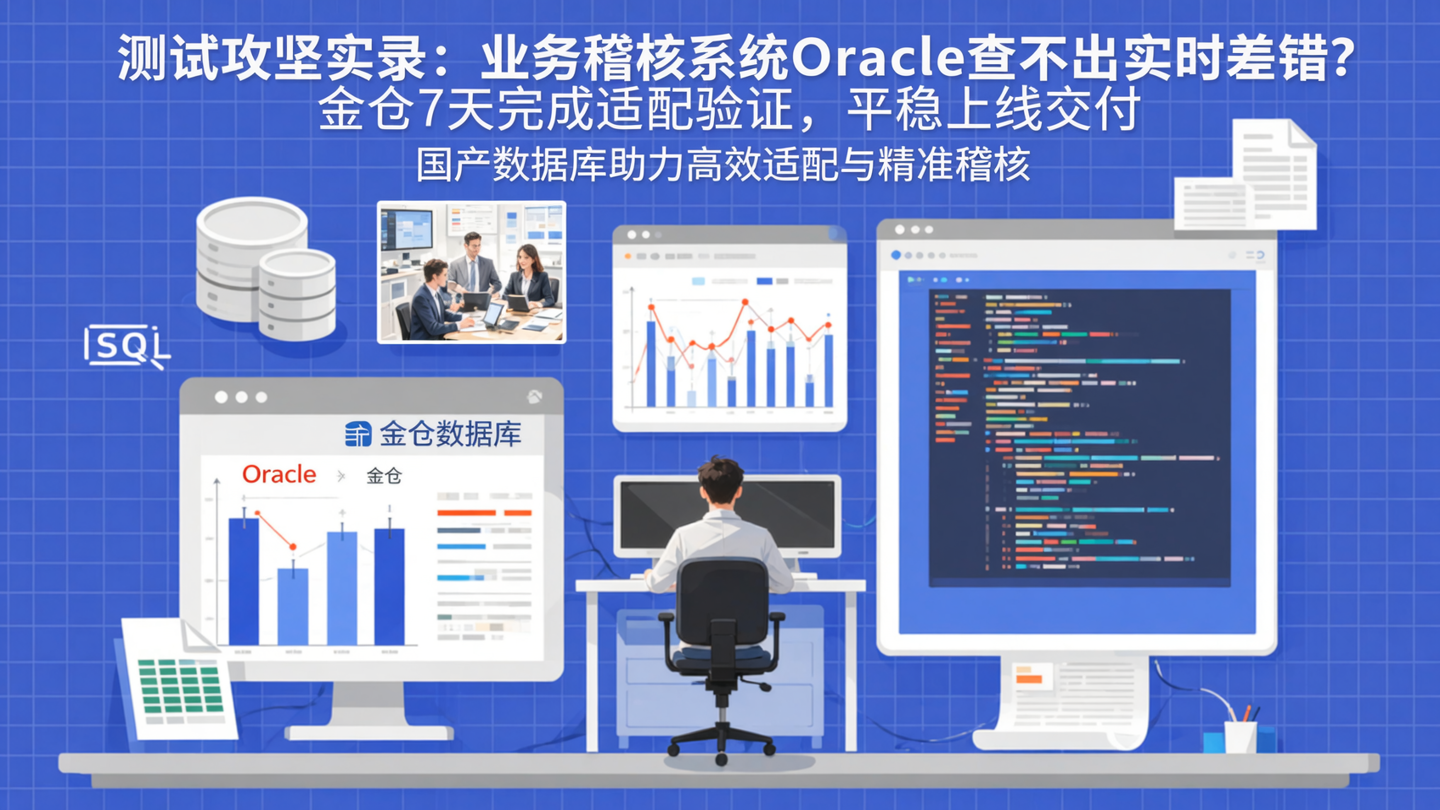 测试攻坚实录：业务稽核系统Oracle查不出实时差错？
金仓7天完成适配验证，平稳上线交付
国产数据库助力高效适配与精准稽核

SQL

金仓数据库
Oracle
金仓